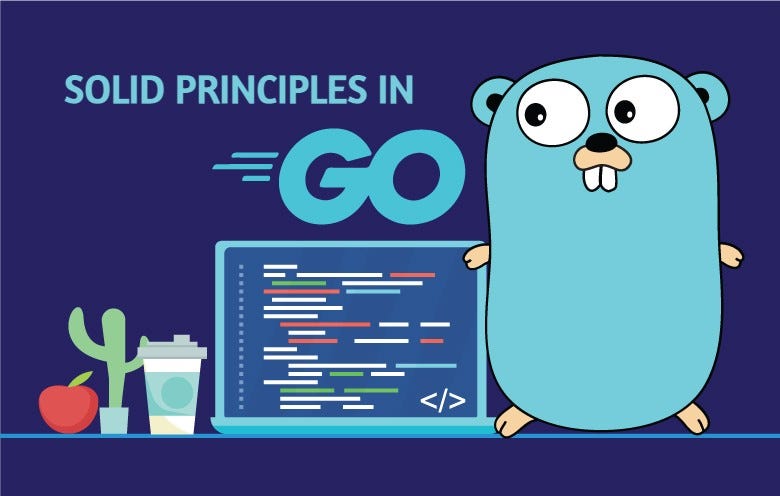 SOLID PRINCIPLES IN

GO

</>